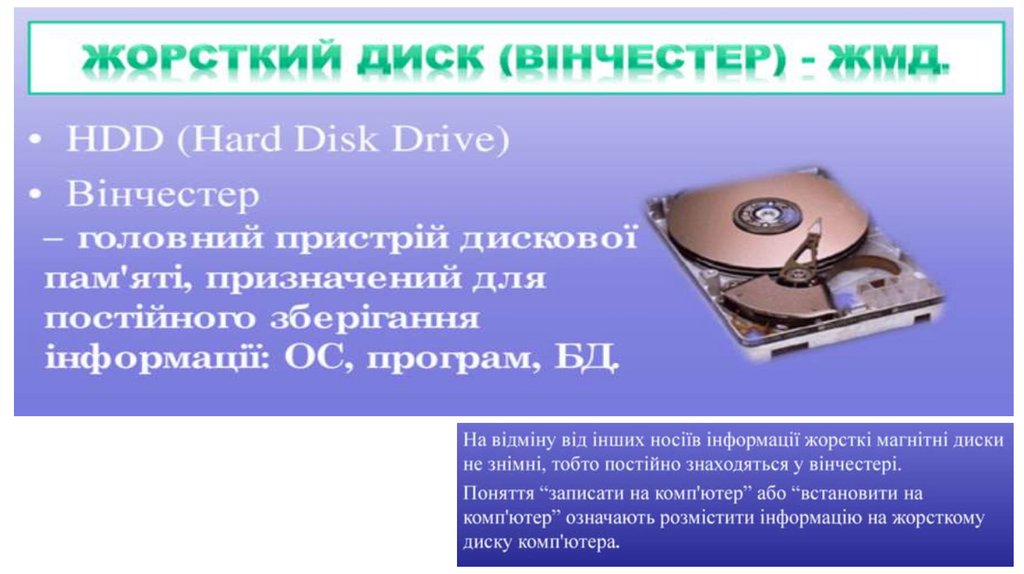 ЖОРСТКИЙ ДИСК (ВІНЧЕСТЕР) - ЖМД.

• HDD (Hard Disk Drive)

• Вінчестер
– головний пристрій дискової пам'яті, призначений для постійного зберігання інформації: ОС, програм, БД.

На відміну від інших носіїв інформації жорсткі магнітні диски не знімні, тобто постійно знаходяться у вінчестері.

Поняття “записати на комп'ютер” або “встановити на комп'ютер” означають розмістити інформацію на жорсткому диску комп'ютера.